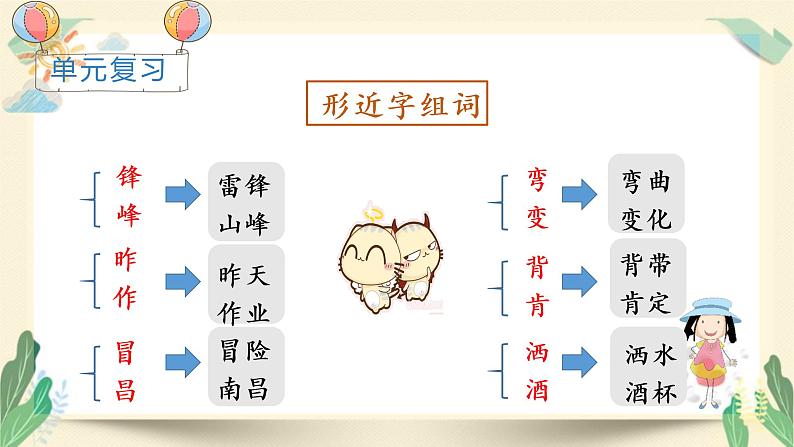 单元复习

形近字组词

锋
峰

雷锋
山峰

昨
作

昨天
作业

冒
昌

冒险
南昌

弯
变

弯曲
变化

背
肯

背带
肯定

洒
酒

洒水
酒杯